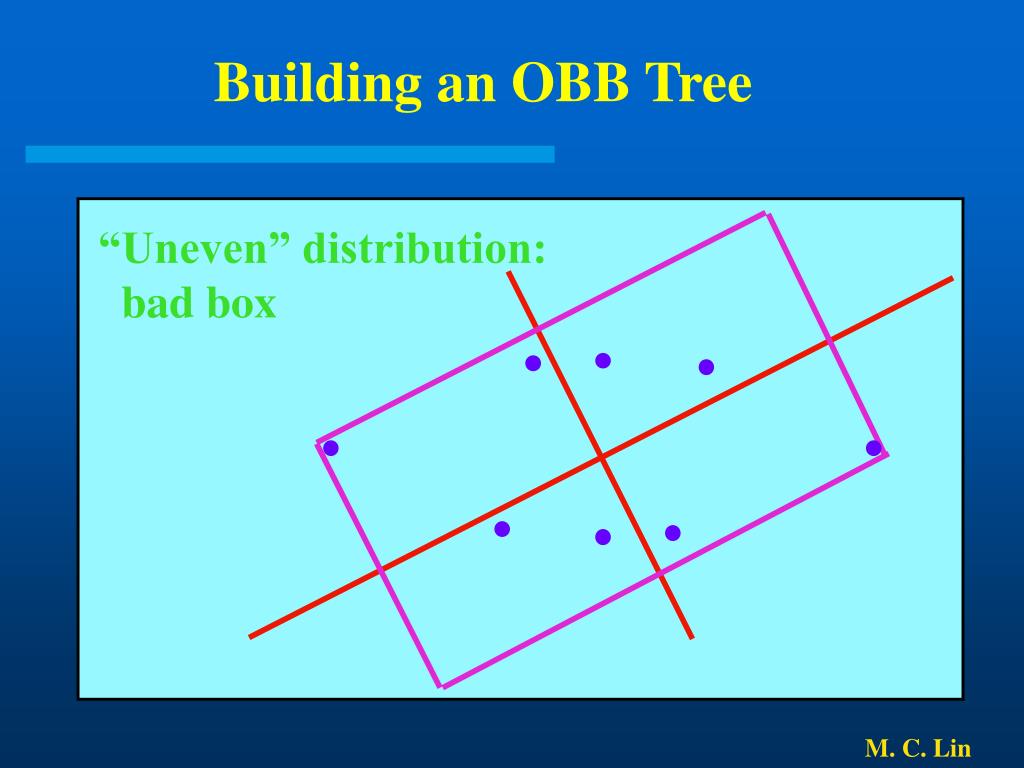 Building an OBB Tree

“Uneven” distribution:
bad box

M. C. Lin